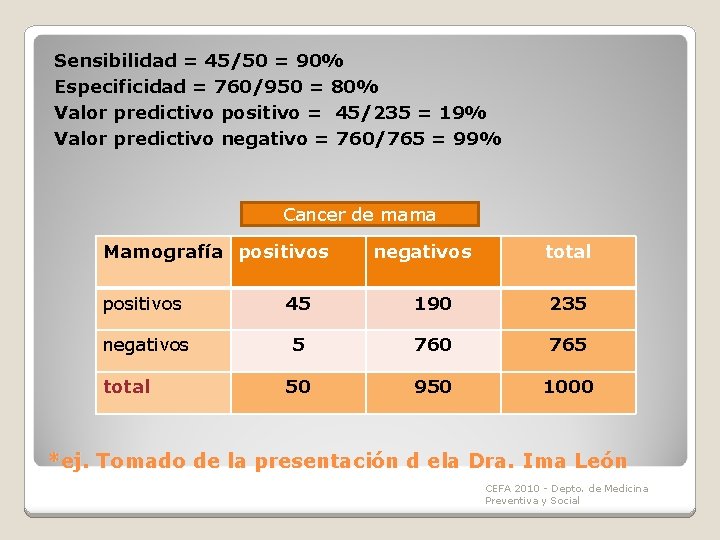 Sensibilidad = 45/50 = 90%
Especificidad = 760/950 = 80%
Valor predictivo positivo = 45/235 = 19%
Valor predictivo negativo = 760/765 = 99%

Cancer de mama

| Mamografía | positivos | negativos | total |
|---|---|---|---|
| positivos | 45 | 190 | 235 |
| negativos | 5 | 760 | 765 |
| total | 50 | 950 | 1000 |

*ej. Tomado de la presentación d ela Dra. Ima León

CEFA 2010 - Depto. de Medicina Preventiva y Social